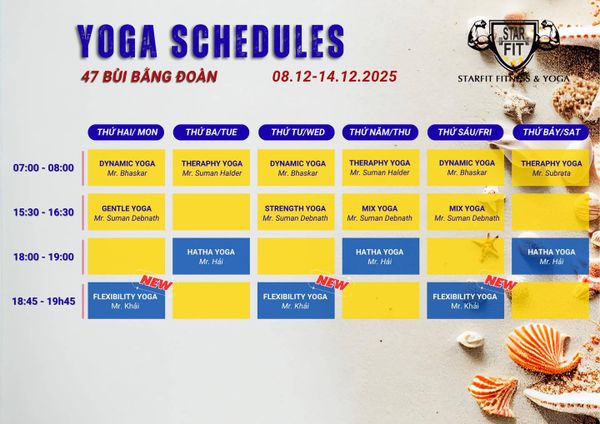 YOGA SCHEDULES

47 BÙI BẰNG ĐOÀN 08.12-14.12.2025

STAR FIT

STARFIT FITNESS & YOGA

| | THỨ HAI/ MON | THỨ BA/TUE | THỨ TƯ/WED | THỨ NĂM/THU | THỨ SÁU/FRI | THỨ BẢY/SAT |
|---|---|---|---|---|---|---|
| 07:00 - 08:00 | DYNAMIC YOGA Mr. Bhaskar | THERAPHY YOGA Mr. Suman Halder | DYNAMIC YOGA Mr. Bhaskar | THERAPHY YOGA Mr. Suman Halder | DYNAMIC YOGA Mr. Bhaskar | THERAPHY YOGA Mr. Subrata |
| 15:30 - 16:30 | GENTLE YOGA Mr. Suman Debnath | | STRENGTH YOGA Mr. Suman Debnath | MIX YOGA Mr. Suman Debnath | MIX YOGA Mr. Suman Debnath | |
| 18:00 - 19:00 | | HATHA YOGA Mr. Hải | | HATHA YOGA Mr. Hải | | HATHA YOGA Mr. Hải |
| 18:45 - 19h45 | NEW FLEXIBILITY YOGA Mr. Khải | | NEW FLEXIBILITY YOGA Mr. Khải | | NEW FLEXIBILITY YOGA Mr. Khải | |